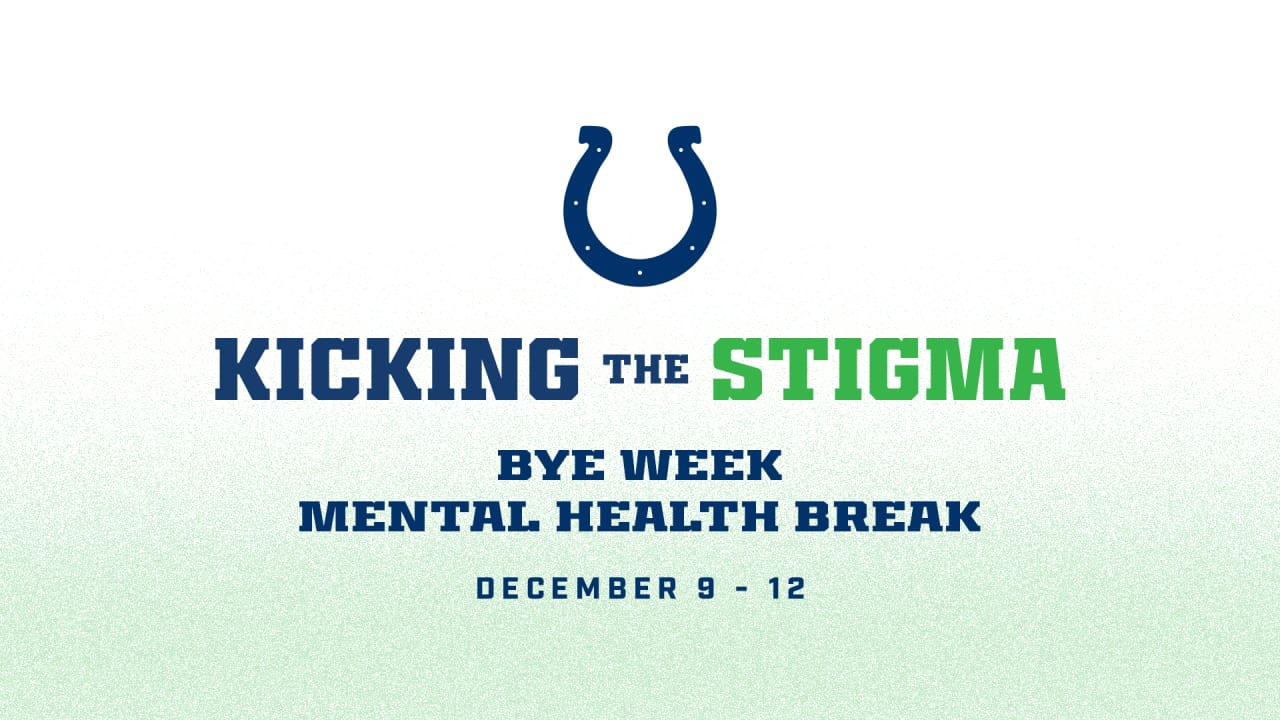 KICKING THE STIGMA

BYE WEEK
MENTAL HEALTH BREAK

DECEMBER 9 - 12